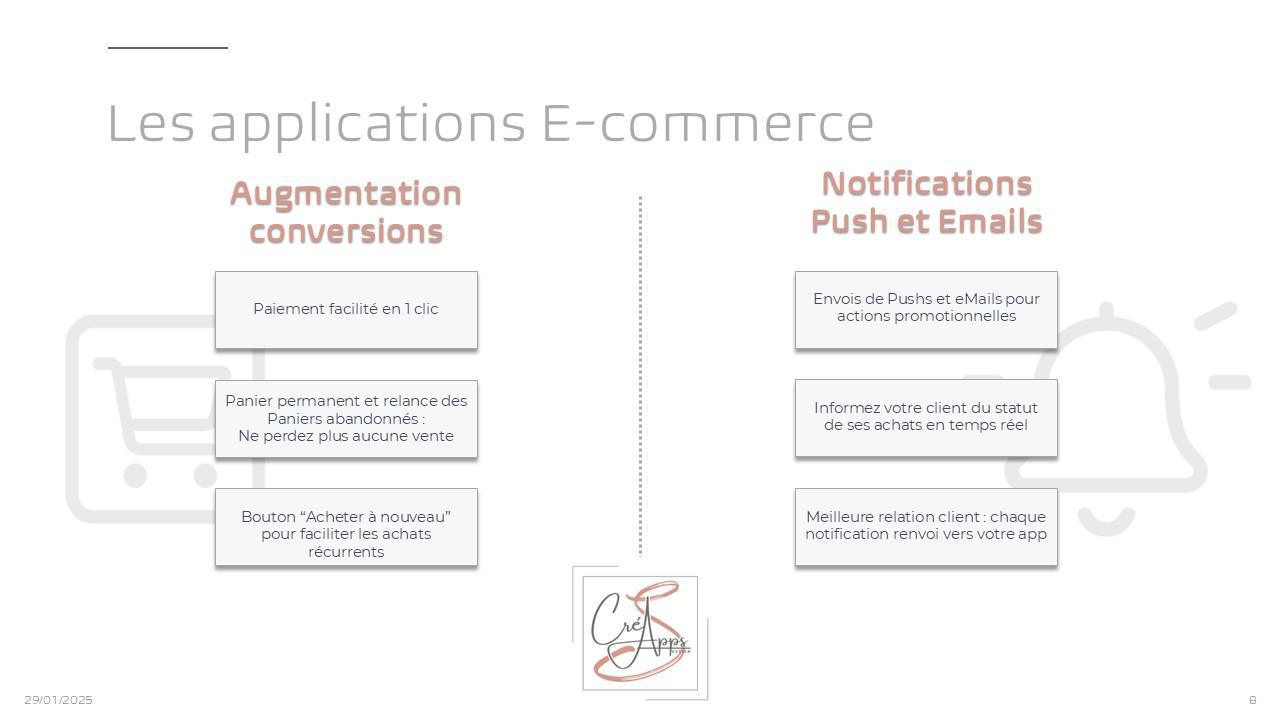 Les applications E-commerce

Augmentation conversions

Paiement facilité en 1 clic

Panier permanent et relance des Paniers abandonnés :
Ne perdez plus aucune vente

Bouton “Acheter à nouveau” pour faciliter les achats récurrents

Notifications Push et Emails

Envois de Pushs et eMails pour actions promotionnelles

Informez votre client du statut de ses achats en temps réel

Meilleure relation client : chaque notification renvoi vers votre app

CréApps

29/01/2025

8